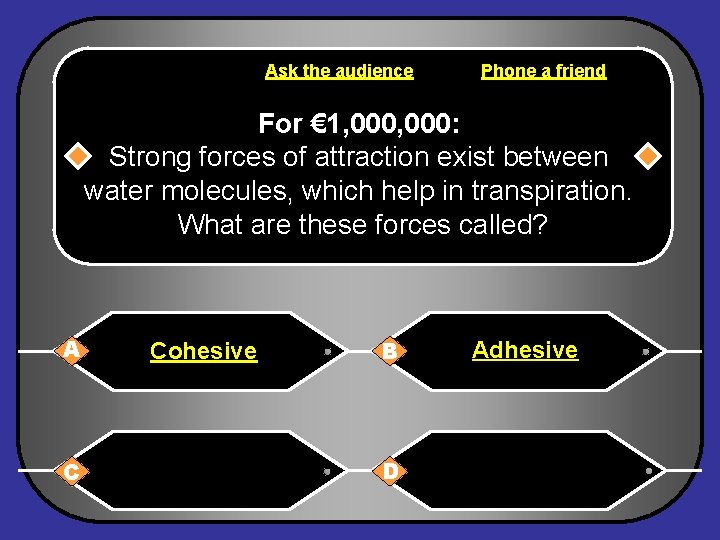 Ask the audience

Phone a friend

For €1,000,000:

Strong forces of attraction exist between water molecules, which help in transpiration. What are these forces called?

A

Cohesive

B

Adhesive

C

D